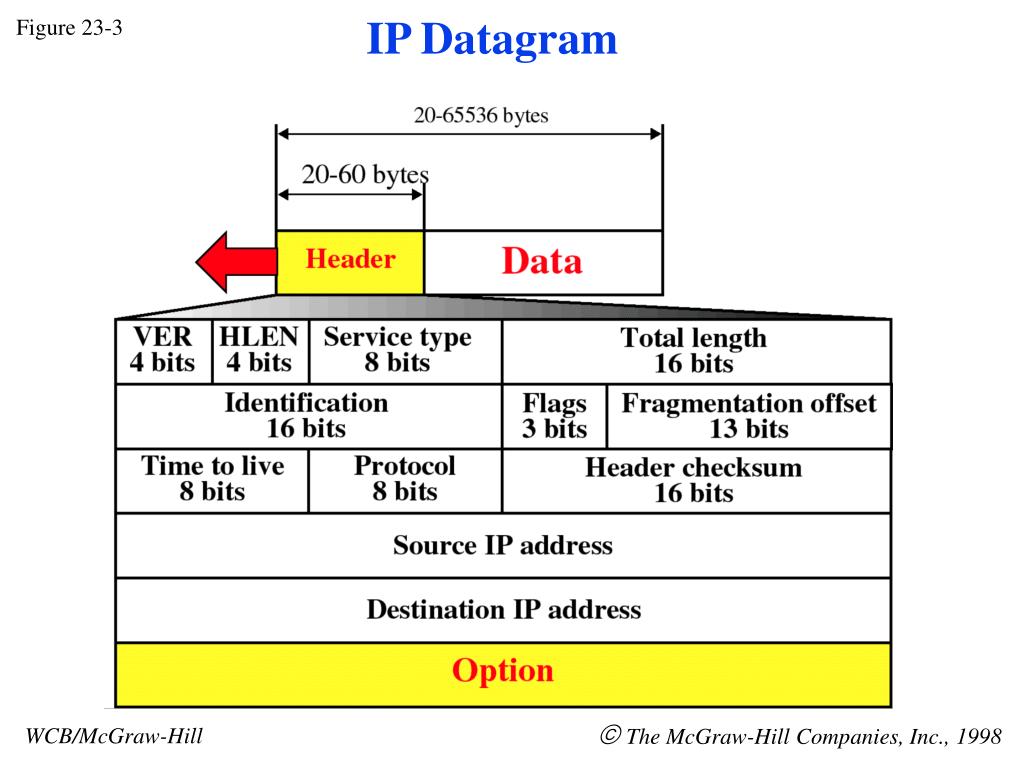 Figure 23-3

IP Datagram

20-65536 bytes

20-60 bytes

Header

Data

VER 4 bits

HLEN 4 bits

Service type 8 bits

Total length 16 bits

Identification 16 bits

Flags 3 bits

Fragmentation offset 13 bits

Time to live 8 bits

Protocol 8 bits

Header checksum 16 bits

Source IP address

Destination IP address

Option

WCB/McGraw-Hill

© The McGraw-Hill Companies, Inc., 1998